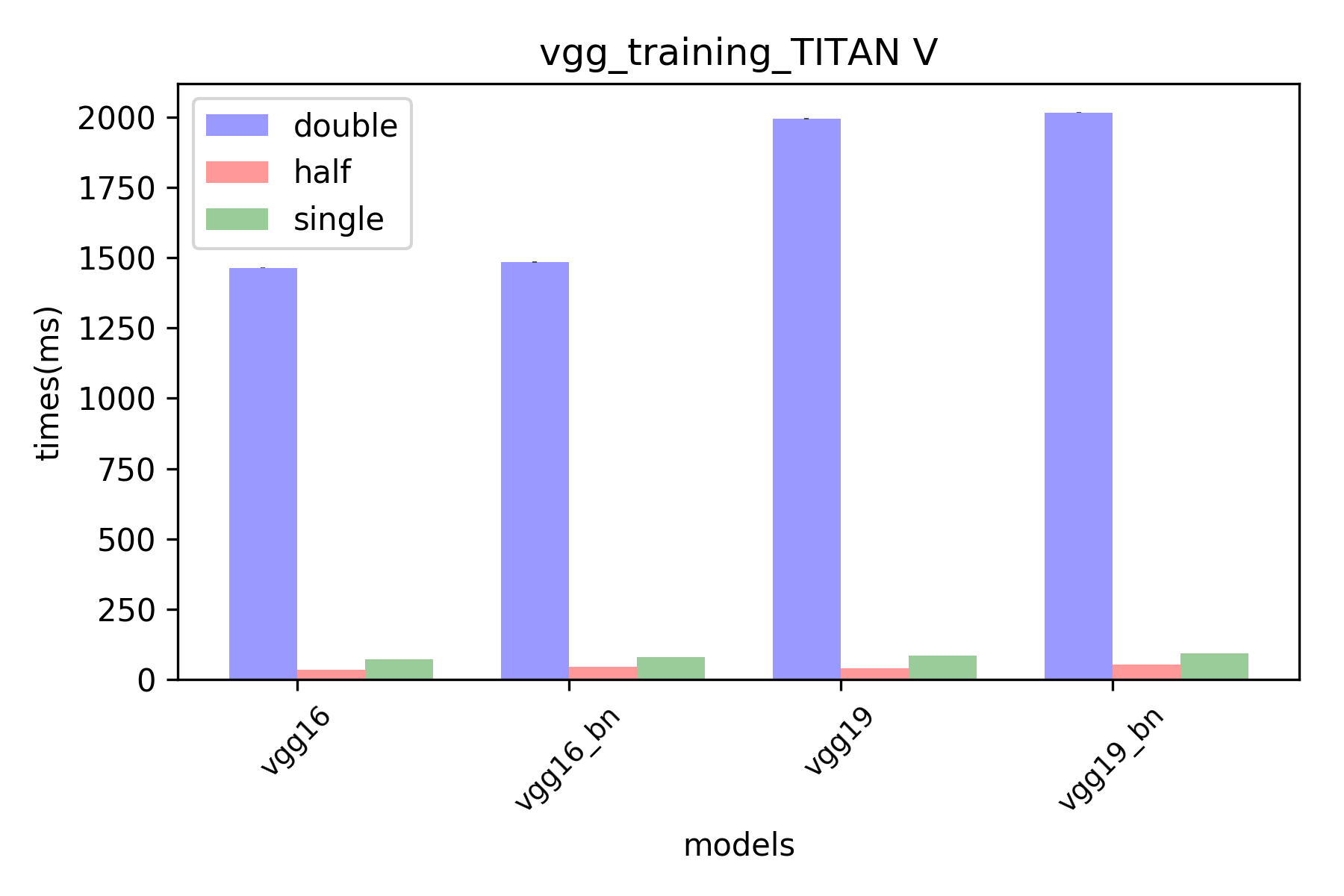 vgg_training_TITAN V

double
half
single

times(ms)

2000
1750
1500
1250
1000
750
500
250
0

vgg16
vgg16_bn
vgg19
vgg19_bn

models